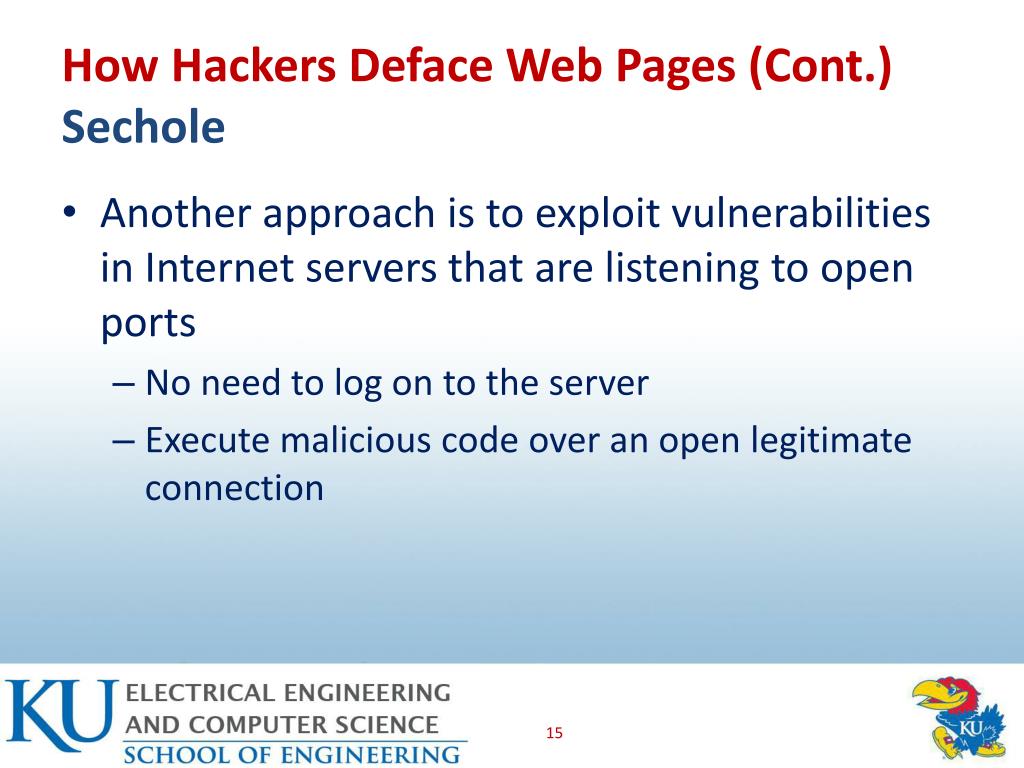 How Hackers Deface Web Pages (Cont.)
Sechole

• Another approach is to exploit vulnerabilities in Internet servers that are listening to open ports
– No need to log on to the server
– Execute malicious code over an open legitimate connection

KU ELECTRICAL ENGINEERING AND COMPUTER SCIENCE
SCHOOL OF ENGINEERING

15

KU